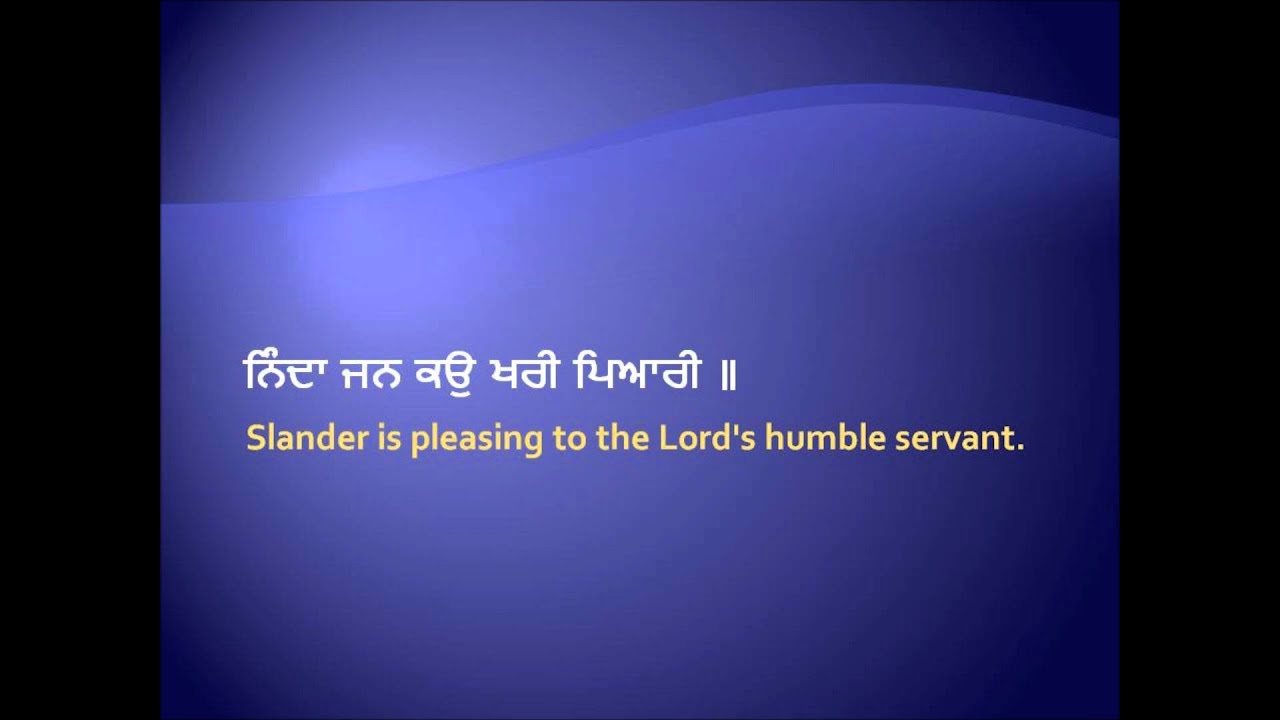 ਨਿੰਦਾ ਜਨ ਕਉ ਖਰੀ ਪਿਆਰੀ ॥
Slander is pleasing to the Lord's humble servant.